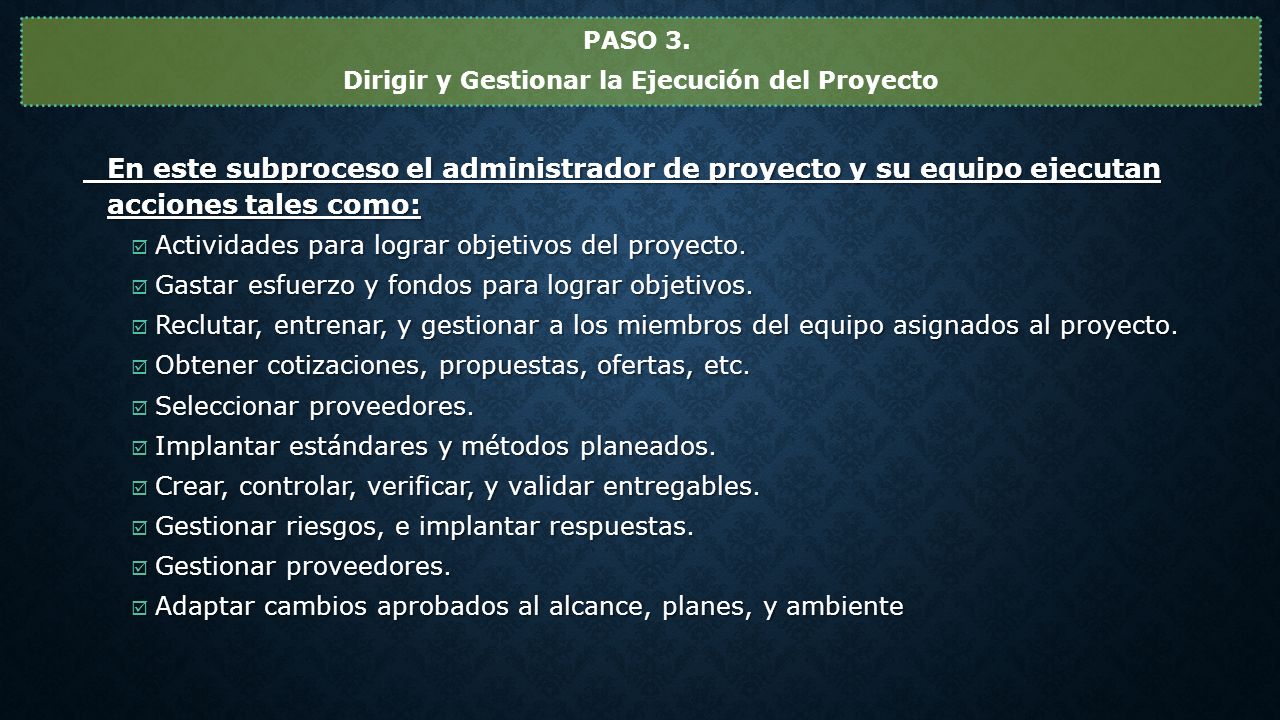 PASO 3.
Dirigir y Gestionar la Ejecución del Proyecto

En este subproceso el administrador de proyecto y su equipo ejecutan acciones tales como:

☑ Actividades para lograr objetivos del proyecto.
☑ Gastar esfuerzo y fondos para lograr objetivos.
☑ Reclutar, entrenar, y gestionar a los miembros del equipo asignados al proyecto.
☑ Obtener cotizaciones, propuestas, ofertas, etc.
☑ Seleccionar proveedores.
☑ Implantar estándares y métodos planeados.
☑ Crear, controlar, verificar, y validar entregables.
☑ Gestionar riesgos, e implantar respuestas.
☑ Gestionar proveedores.
☑ Adaptar cambios aprobados al alcance, planes, y ambiente